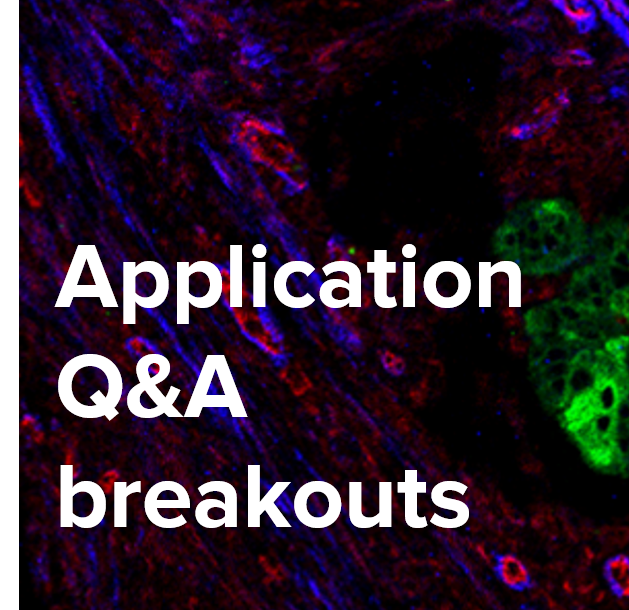 Application
Q&A
breakouts